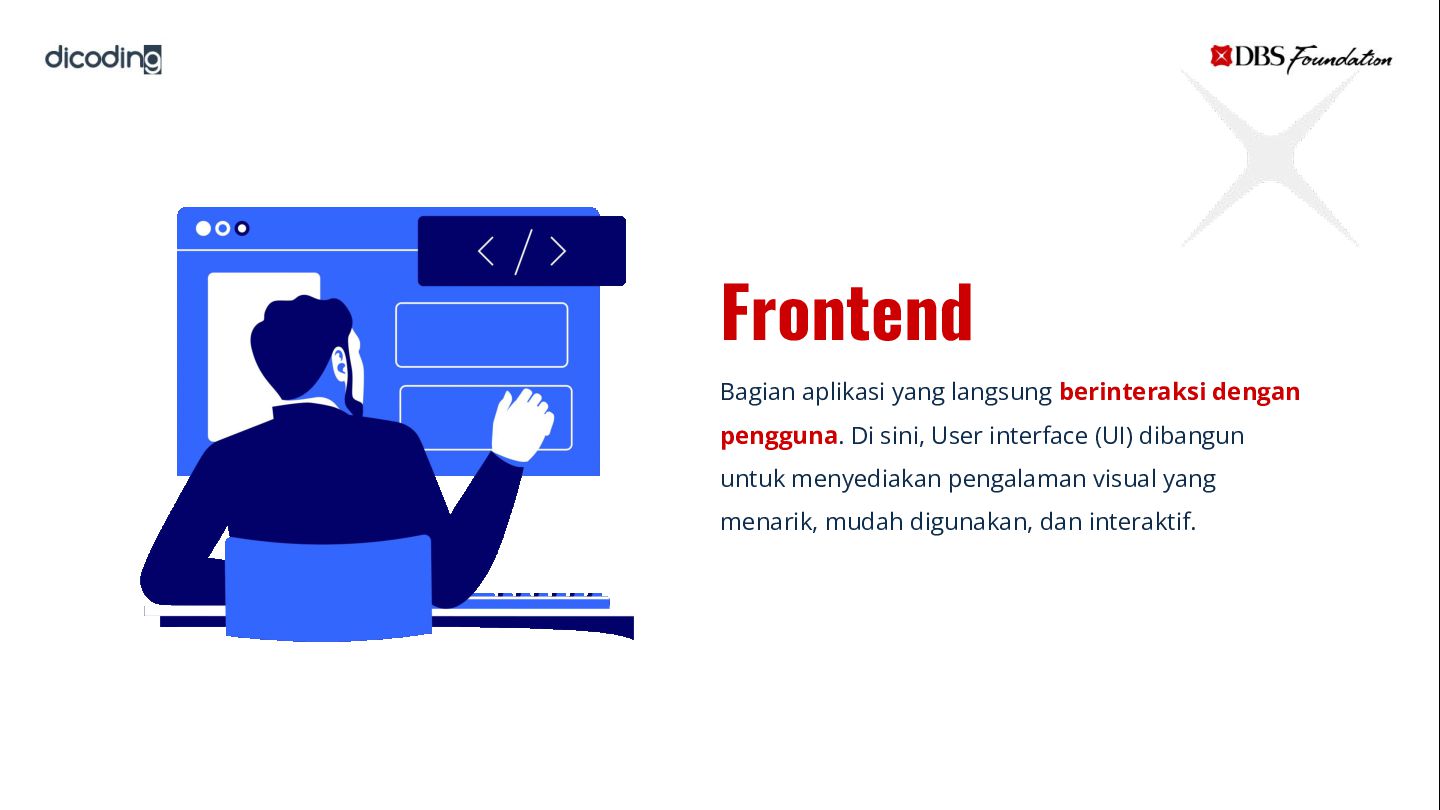 dicoding

DBS Foundation

</>

Frontend

Bagian aplikasi yang langsung berinteraksi dengan pengguna. Di sini, User interface (UI) dibangun untuk menyediakan pengalaman visual yang menarik, mudah digunakan, dan interaktif.